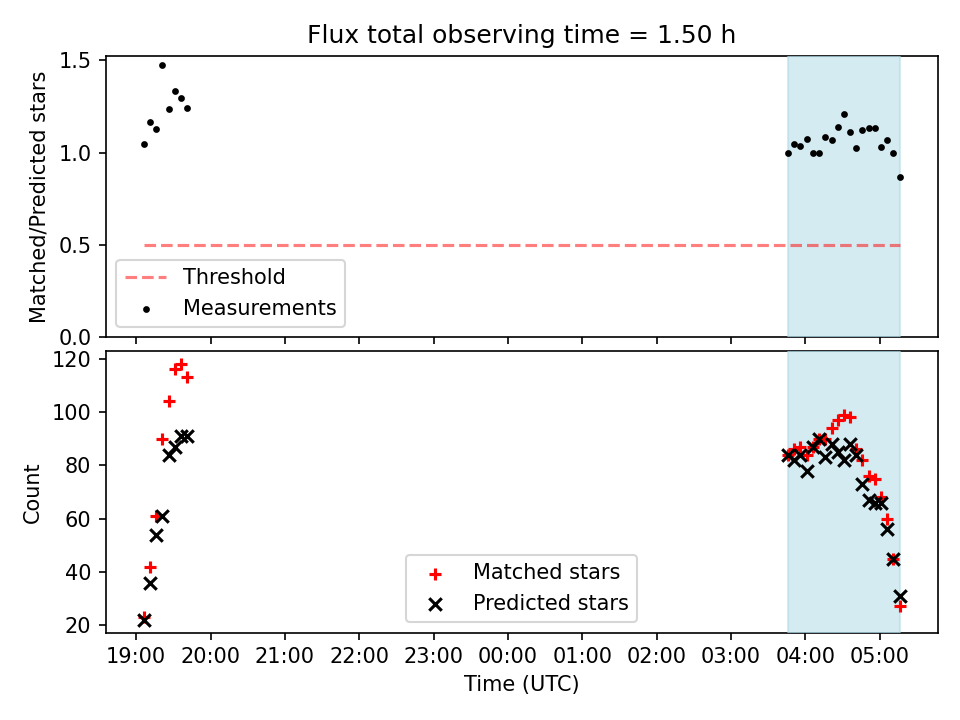 Flux total observing time = 1.50 h

Matched/Predicted stars

1.5
1.0
0.5
0.0

Threshold
Measurements

Count

120
100
80
60
40
20

Matched stars
Predicted stars

19:00 20:00 21:00 22:00 23:00 00:00 01:00 02:00 03:00 04:00 05:00

Time (UTC)